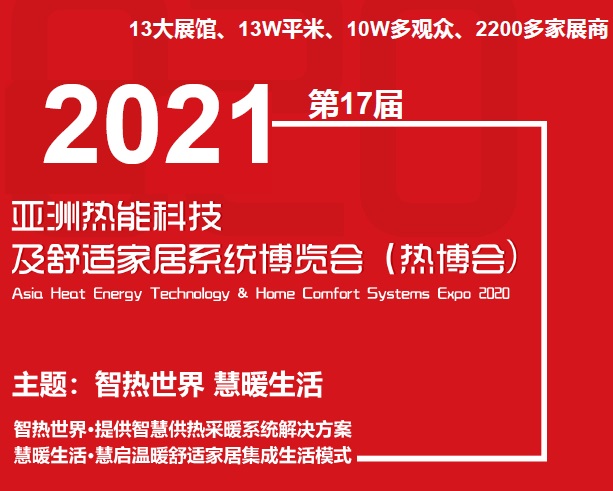 13大展馆、13W平米、10W多观众、2200多家展商

2021 第17届

亚洲热能科技
及舒适家居系统博览会（热博会）
Asia Heat Energy Technology & Home Comfort Systems Expo 2020

主题：智热世界 慧暖生活

智热世界·提供智慧供热采暖系统解决方案
慧暖生活·慧启温暖舒适家居集成生活模式